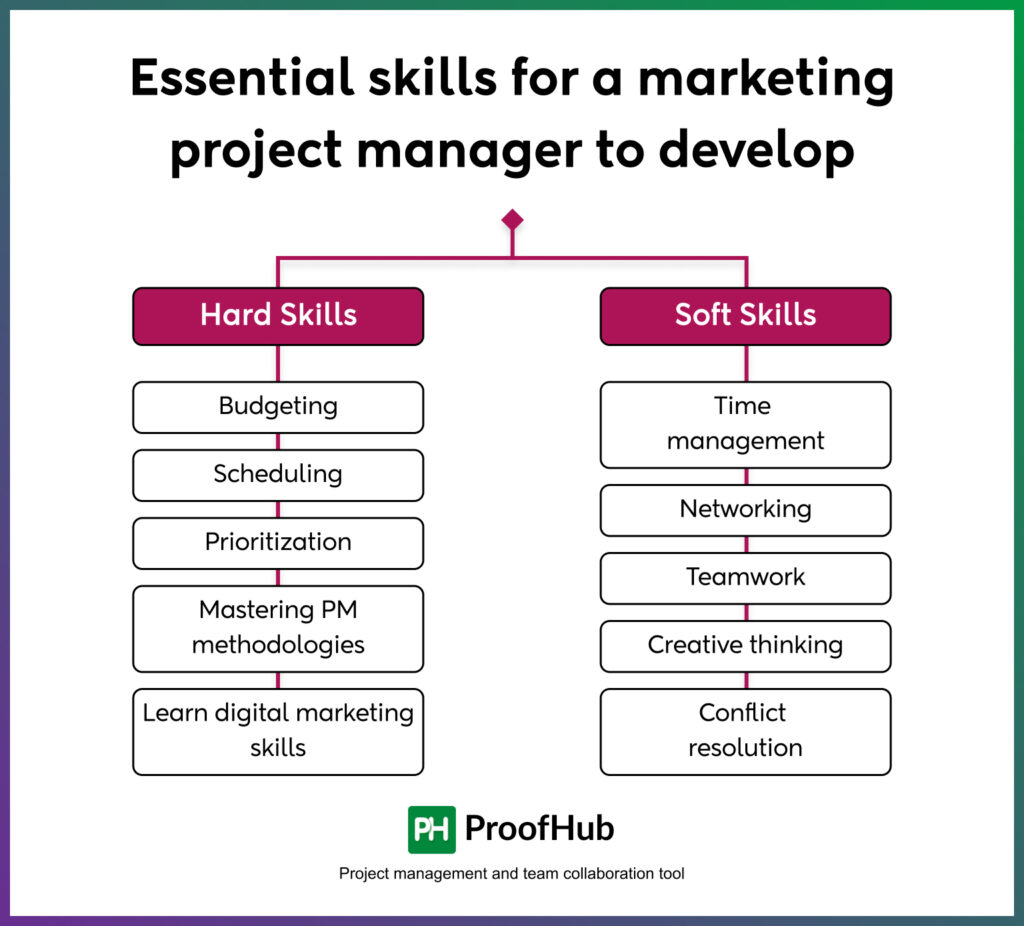 Essential skills for a marketing project manager to develop

Hard Skills

Budgeting

Scheduling

Prioritization

Mastering PM methodologies

Learn digital marketing skills

Soft Skills

Time management

Networking

Teamwork

Creative thinking

Conflict resolution

PH ProofHub

Project management and team collaboration tool